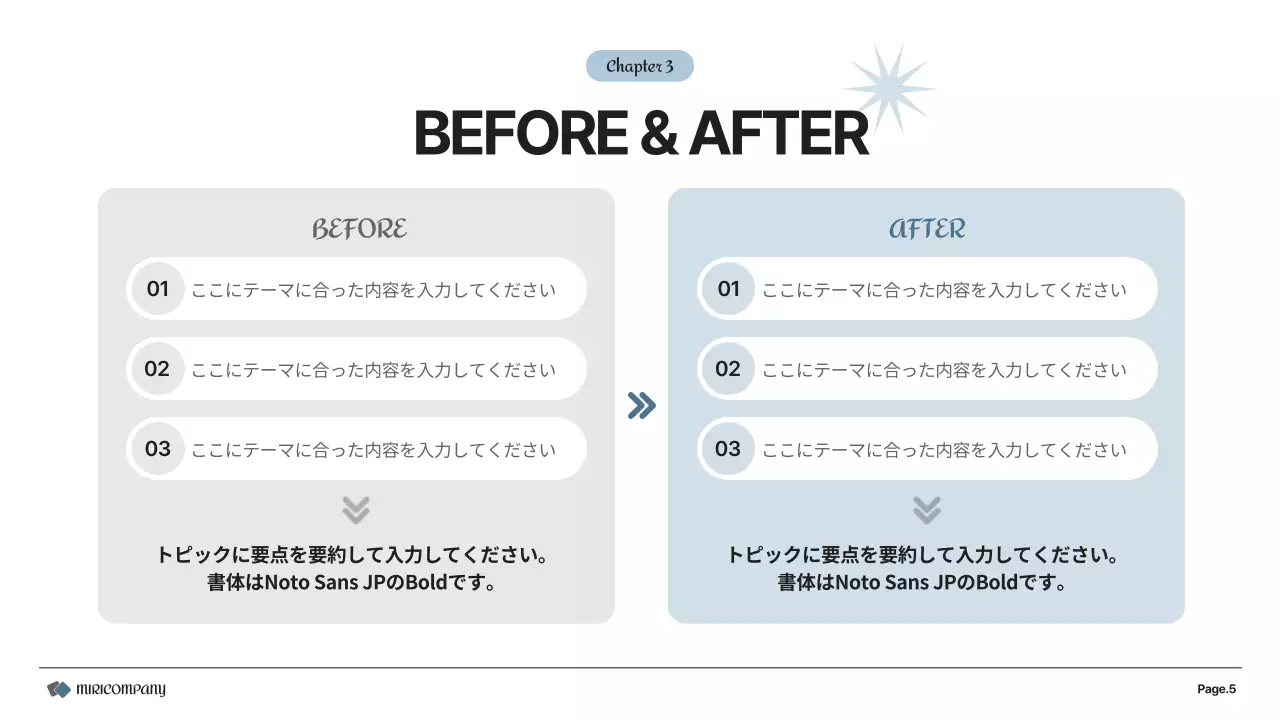 Chapter 3

BEFORE & AFTER

BEFORE

01 ここにテーマに合った内容を入力してください

02 ここにテーマに合った内容を入力してください

03 ここにテーマに合った内容を入力してください

トピックに要点を要約して入力してください。
書体はNoto Sans JPのBoldです。

AFTER

01 ここにテーマに合った内容を入力してください

02 ここにテーマに合った内容を入力してください

03 ここにテーマに合った内容を入力してください

トピックに要点を要約して入力してください。
書体はNoto Sans JPのBoldです。

MIRICOMPANY

Page.5